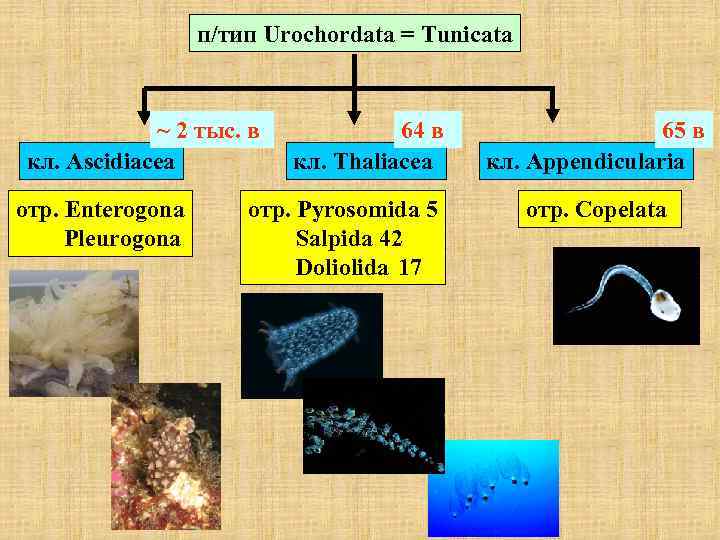 п/тип Urochordata = Tunicata

~ 2 тыс. в

кл. Ascidiacea

отр. Enterogona
Pleurogona

64 в

кл. Thaliacea

отр. Pyrosomida 5
Salpida 42
Doliolida 17

65 в

кл. Appendicularia

отр. Copelata